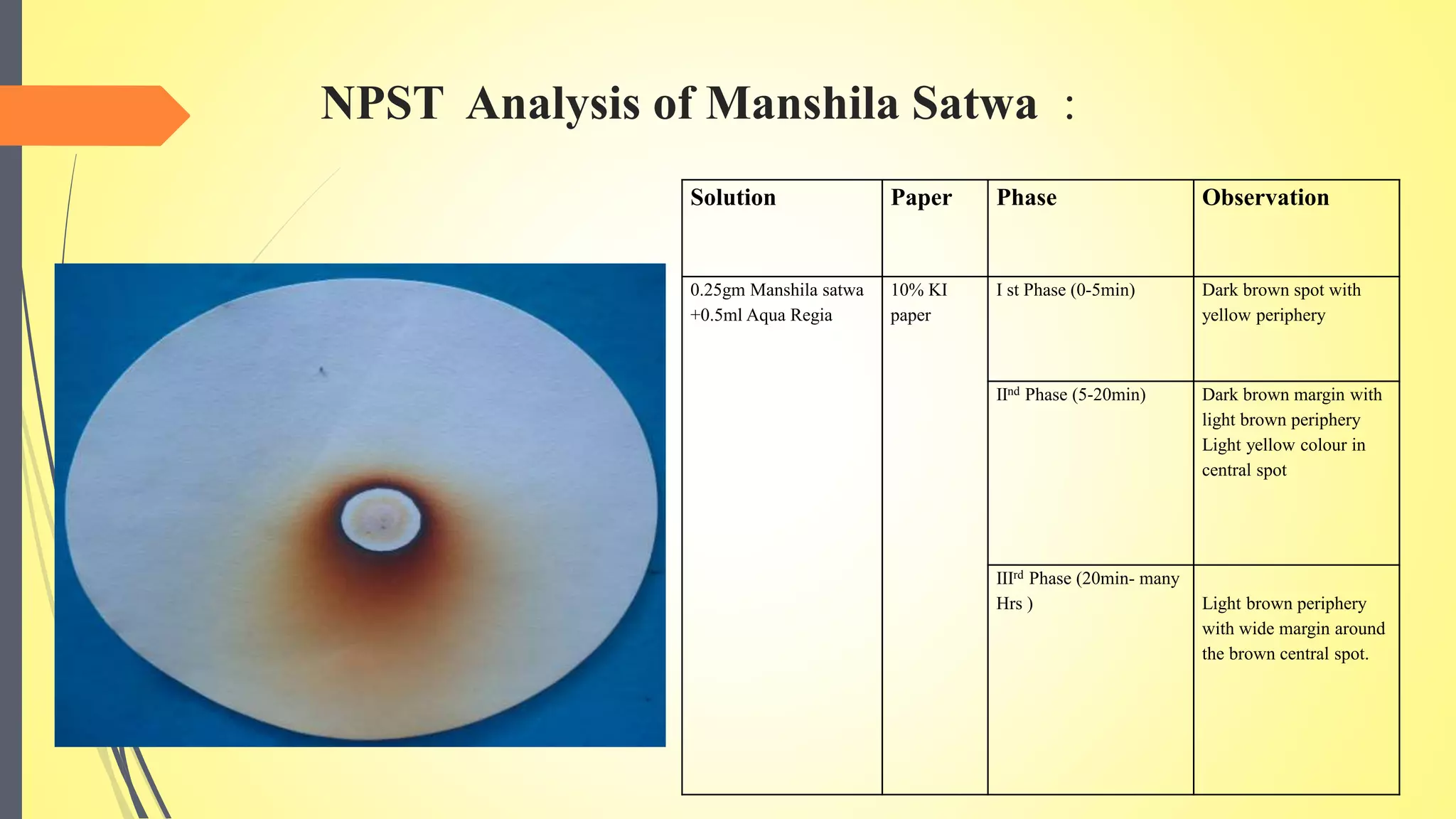 NPST Analysis of Manshila Satwa :

| Solution | Paper | Phase | Observation |
|---|---|---|---|
| 0.25gm Manshila satwa +0.5ml Aqua Regia | 10% KI paper | I st Phase (0-5min) | Dark brown spot with yellow periphery |
| | | II$^{nd}$ Phase (5-20min) | Dark brown margin with light brown periphery Light yellow colour in central spot |
| | | III$^{rd}$ Phase (20min- many Hrs ) | Light brown periphery with wide margin around the brown central spot. |